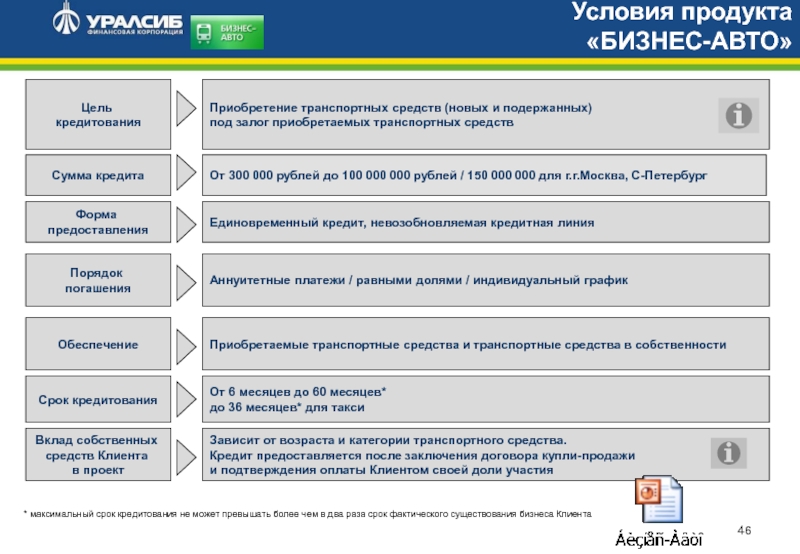 УРАЛСИБ
ФИНАНСОВАЯ КОРПОРАЦИЯ
БИЗНЕС-АВТО

Условия продукта «БИЗНЕС-АВТО»

| | |
|---|---|
| Цель кредитования | Приобретение транспортных средств (новых и подержанных) под залог приобретаемых транспортных средств |
| Сумма кредита | От 300 000 рублей до 100 000 000 рублей / 150 000 000 для г.г.Москва, С-Петербург |
| Форма предоставления | Единовременный кредит, невозобновляемая кредитная линия |
| Порядок погашения | Аннуитетные платежи / равными долями / индивидуальный график |
| Обеспечение | Приобретаемые транспортные средства и транспортные средства в собственности |
| Срок кредитования | От 6 месяцев до 60 месяцев* до 36 месяцев* для такси |
| Вклад собственных средств Клиента в проект | Зависит от возраста и категории транспортного средства. Кредит предоставляется после заключения договора купли-продажи и подтверждения оплаты Клиентом своей доли участия |

* максимальный срок кредитования не может превышать более чем в два раза срок фактического существования бизнеса Клиента

Áèçíåñ-Àâòî

46